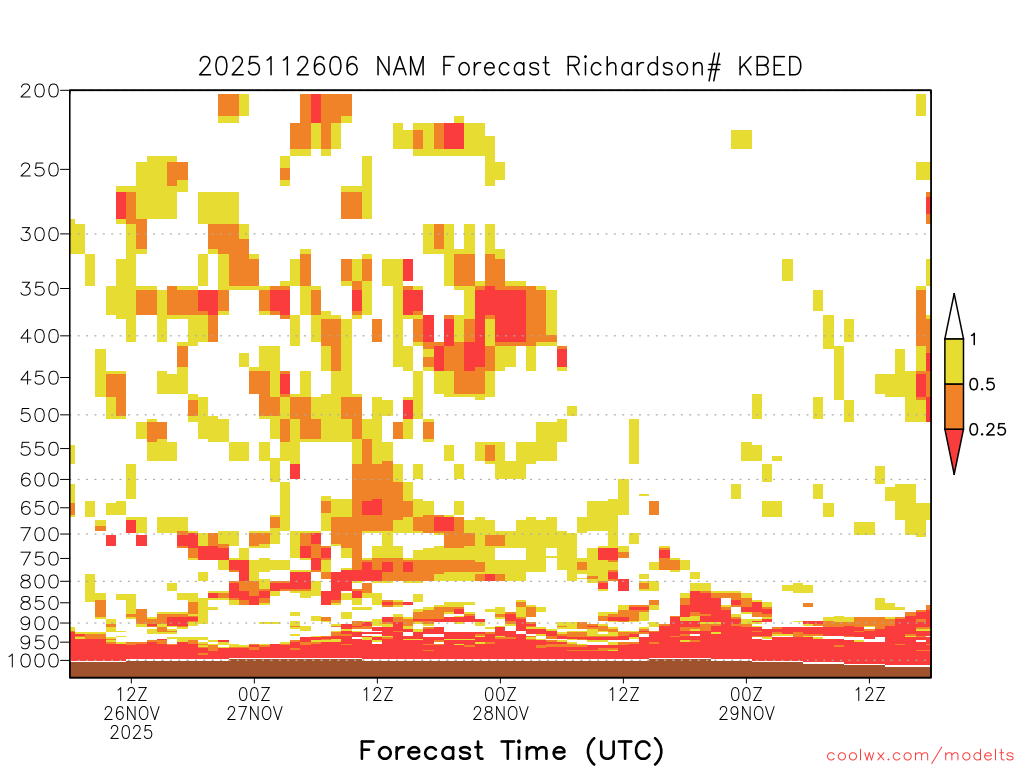 2025112606 NAM Forecast Richardson# KBED

200
250
300
350
400
450
500
550
600
650
700
750
800
850
900
950
1000

1
0.5
0.25

12Z
26NOV
2025
00Z
27NOV
12Z
00Z
28NOV
12Z
00Z
29NOV
12Z

Forecast Time (UTC)

coolwx.com/modelts